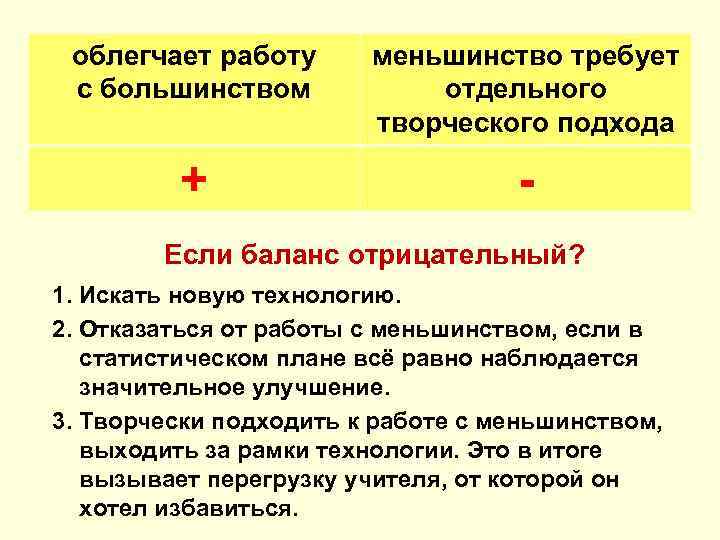 | облегчает работу с большинством | меньшинство требует отдельного творческого подхода |
|---|---|
| + | - |

Если баланс отрицательный?

1. Искать новую технологию.
2. Отказаться от работы с меньшинством, если в статистическом плане всё равно наблюдается значительное улучшение.
3. Творчески подходить к работе с меньшинством, выходить за рамки технологии. Это в итоге вызывает перегрузку учителя, от которой он хотел избавиться.